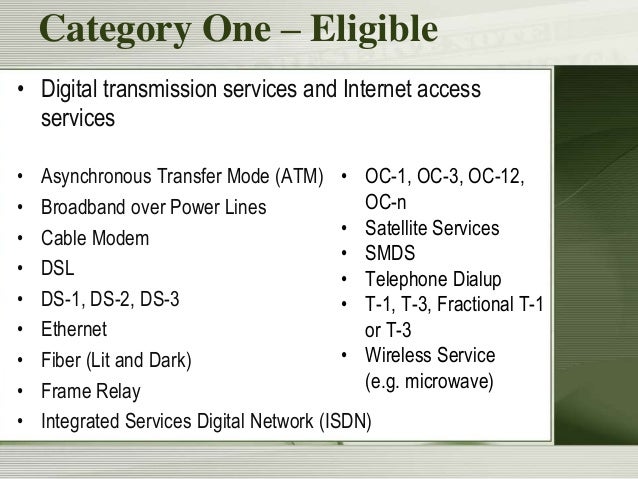 Category One – Eligible

• Digital transmission services and Internet access services

• Asynchronous Transfer Mode (ATM)
• Broadband over Power Lines
• Cable Modem
• DSL
• DS-1, DS-2, DS-3
• Ethernet
• Fiber (Lit and Dark)
• Frame Relay
• Integrated Services Digital Network (ISDN)

• OC-1, OC-3, OC-12, OC-n
• Satellite Services
• SMDS
• Telephone Dialup
• T-1, T-3, Fractional T-1 or T-3
• Wireless Service (e.g. microwave)